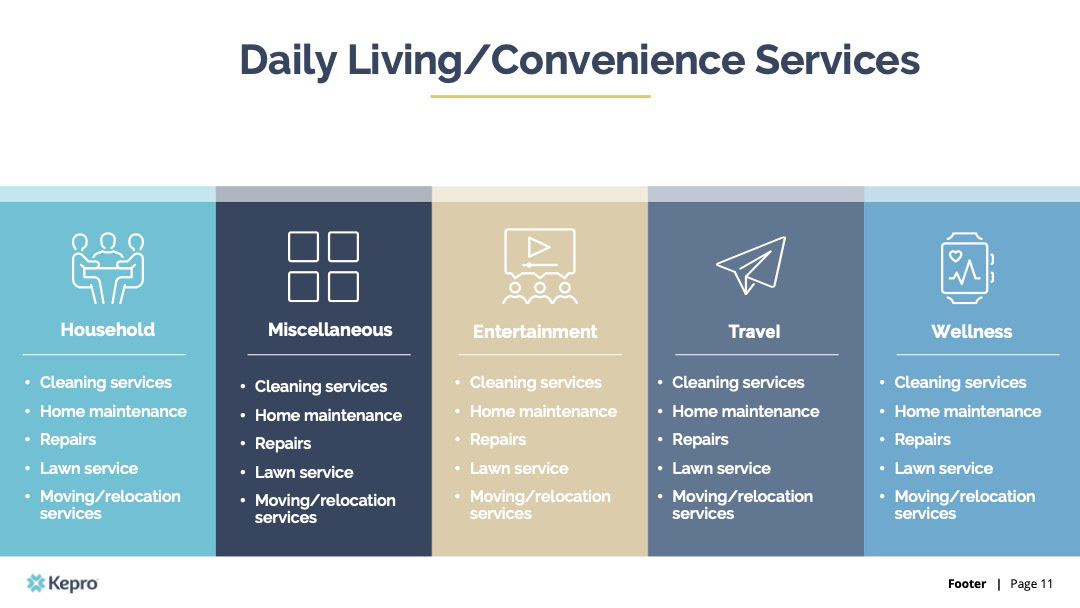 Daily Living/Convenience Services

Household
- Cleaning services
- Home maintenance
- Repairs
- Lawn service
- Moving/relocation services

Miscellaneous
- Cleaning services
- Home maintenance
- Repairs
- Lawn service
- Moving/relocation services

Entertainment
- Cleaning services
- Home maintenance
- Repairs
- Lawn service
- Moving/relocation services

Travel
- Cleaning services
- Home maintenance
- Repairs
- Lawn service
- Moving/relocation services

Wellness
- Cleaning services
- Home maintenance
- Repairs
- Lawn service
- Moving/relocation services

Kepro

Footer | Page 11